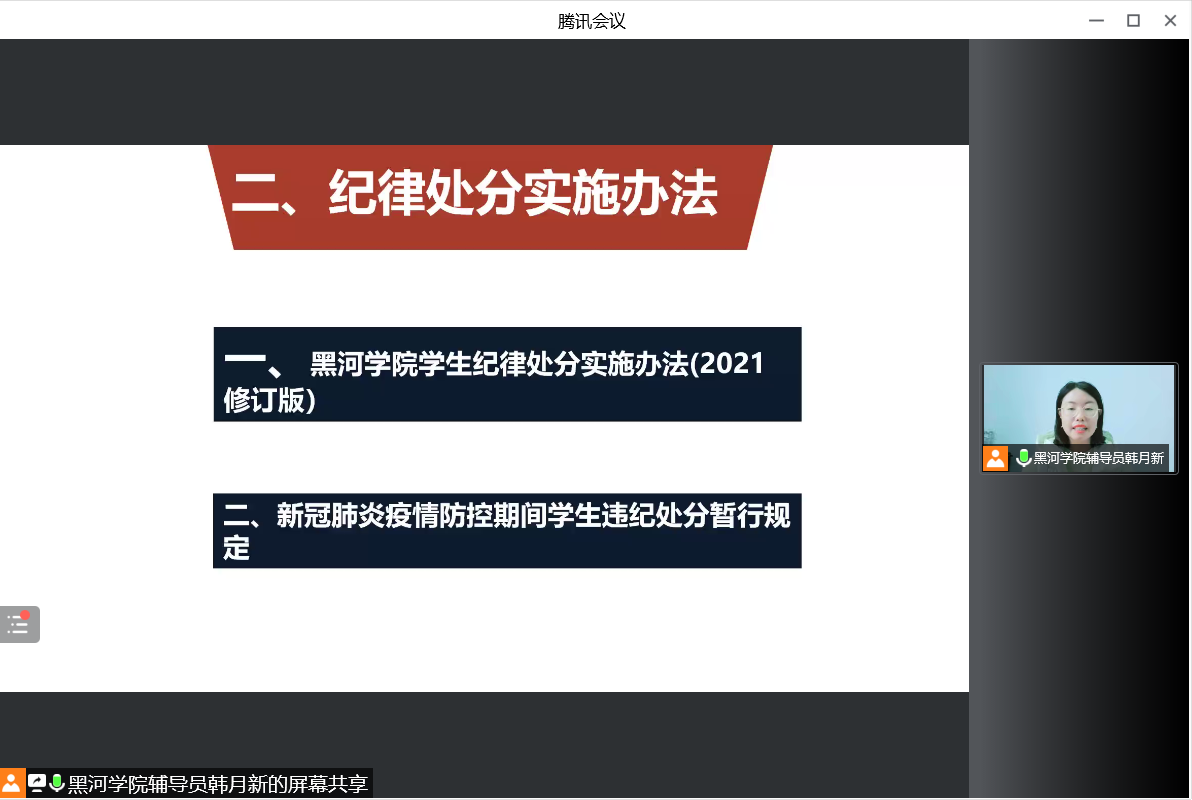 腾讯会议

二、纪律处分实施办法

一、 黑河学院学生纪律处分实施办法(2021修订版)

二、新冠肺炎疫情防控期间学生违纪处分暂行规定

黑河学院辅导员韩月新

黑河学院辅导员韩月新的屏幕共享